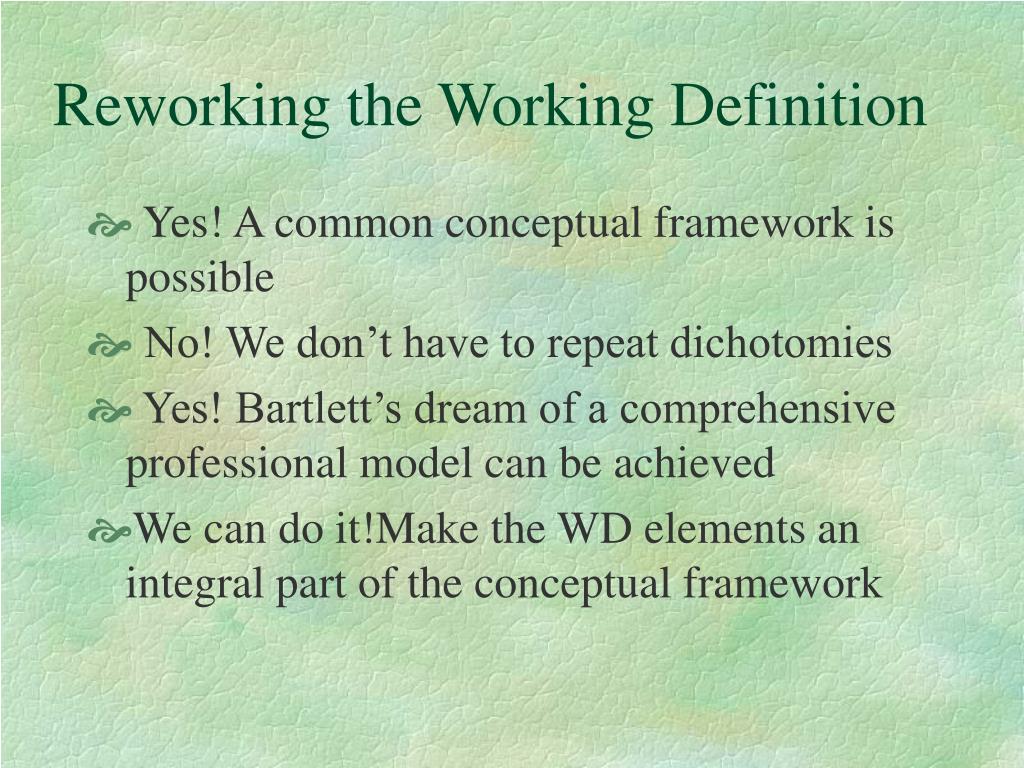 Reworking the Working Definition

Yes! A common conceptual framework is possible

No! We don’t have to repeat dichotomies

Yes! Bartlett’s dream of a comprehensive professional model can be achieved

We can do it!Make the WD elements an integral part of the conceptual framework